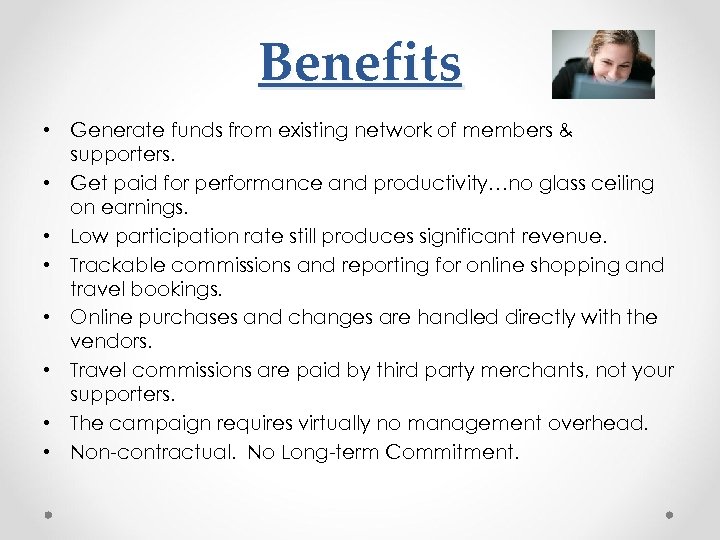 Benefits

• Generate funds from existing network of members & supporters.
• Get paid for performance and productivity…no glass ceiling on earnings.
• Low participation rate still produces significant revenue.
• Trackable commissions and reporting for online shopping and travel bookings.
• Online purchases and changes are handled directly with the vendors.
• Travel commissions are paid by third party merchants, not your supporters.
• The campaign requires virtually no management overhead.
• Non-contractual. No Long-term Commitment.